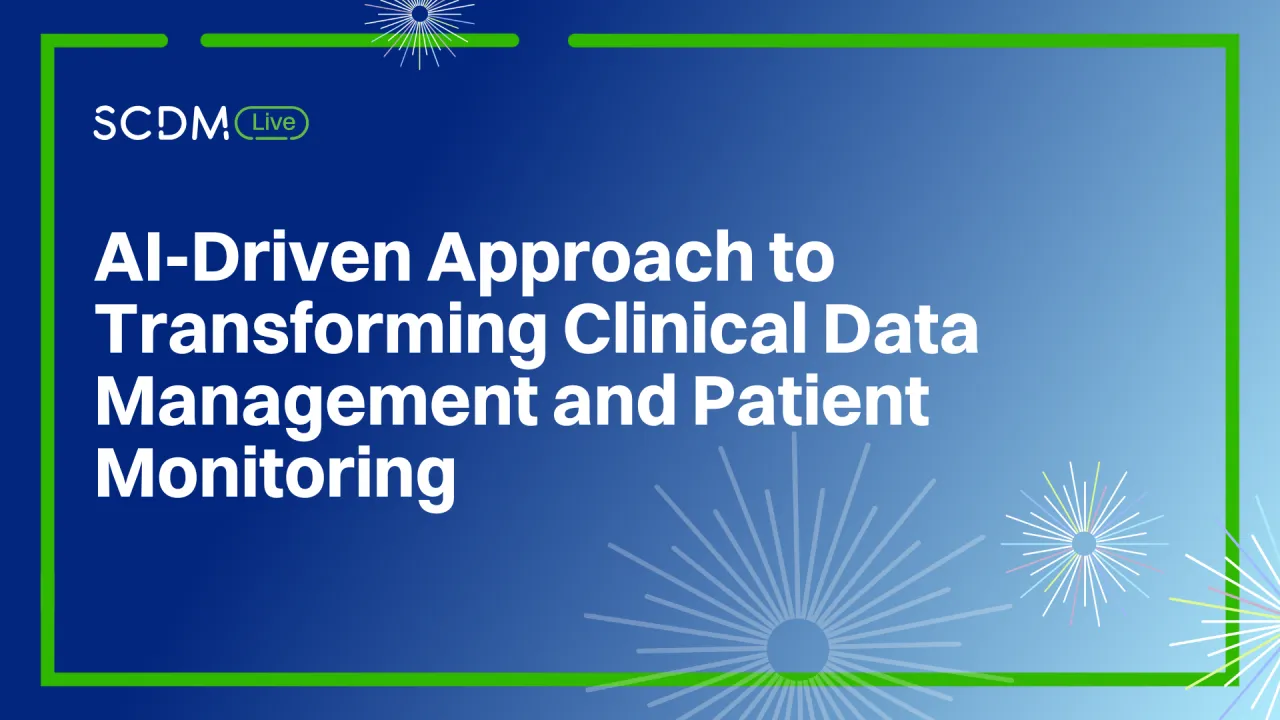 SCDM Live

AI-Driven Approach to Transforming Clinical Data Management and Patient Monitoring